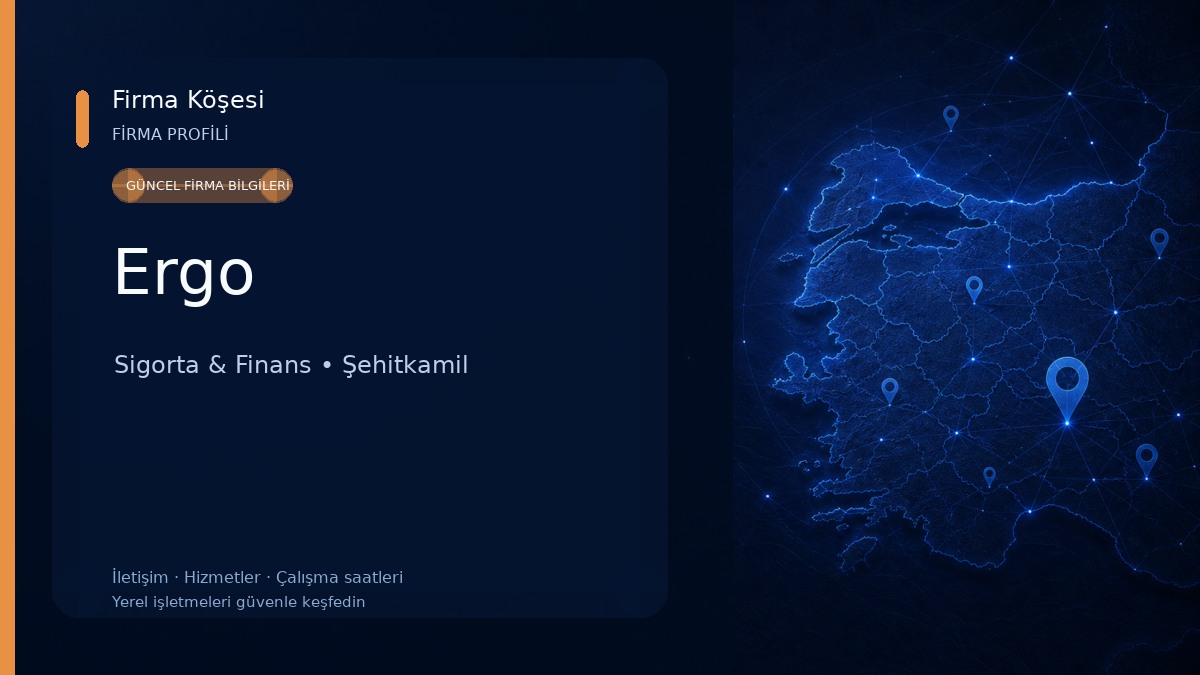 Firma Köşesi
FİRMA PROFİLİ

GÜNCEL FİRMA BİLGİLERİ

Ergo

Sigorta & Finans • Şehitkamil

İletişim · Hizmetler · Çalışma saatleri
Yerel işletmeleri güvenle keşfedin